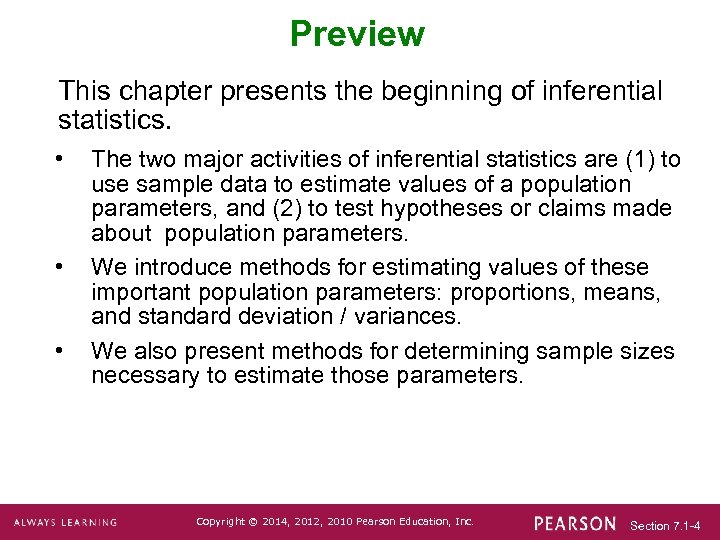 Preview

This chapter presents the beginning of inferential statistics.

• The two major activities of inferential statistics are (1) to use sample data to estimate values of a population parameters, and (2) to test hypotheses or claims made about population parameters.

• We introduce methods for estimating values of these important population parameters: proportions, means, and standard deviation / variances.

• We also present methods for determining sample sizes necessary to estimate those parameters.

ALWAYS LEARNING

Copyright © 2014, 2012, 2010 Pearson Education, Inc.

PEARSON

Section 7.1-4